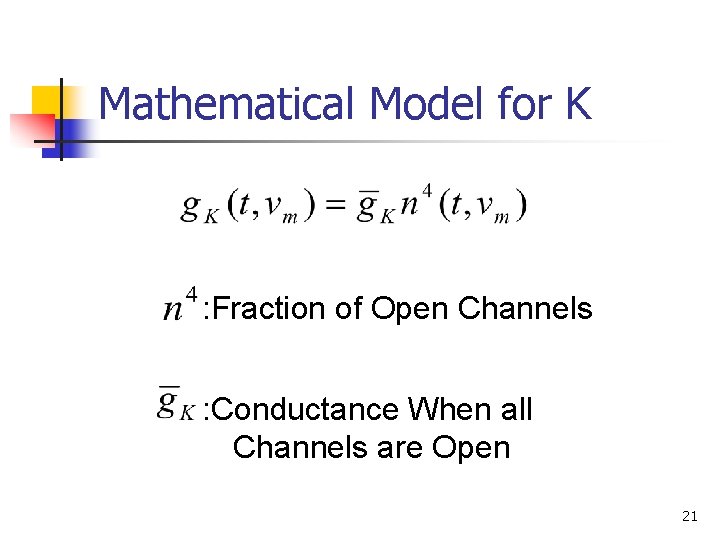 Mathematical Model for K

$g_K(t, v_m) = \overline{g}_K n^4(t, v_m)$

$n^4$ :Fraction of Open Channels

$\overline{g}_K$ :Conductance When all Channels are Open

21